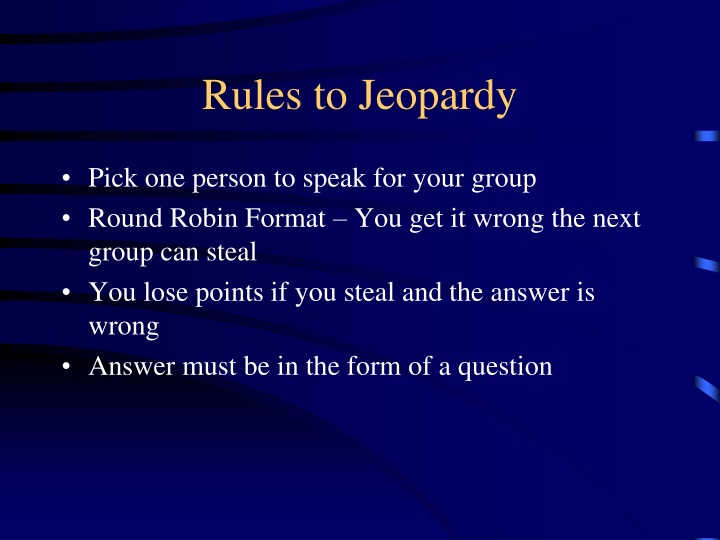 Rules to Jeopardy

• Pick one person to speak for your group
• Round Robin Format – You get it wrong the next group can steal
• You lose points if you steal and the answer is wrong
• Answer must be in the form of a question